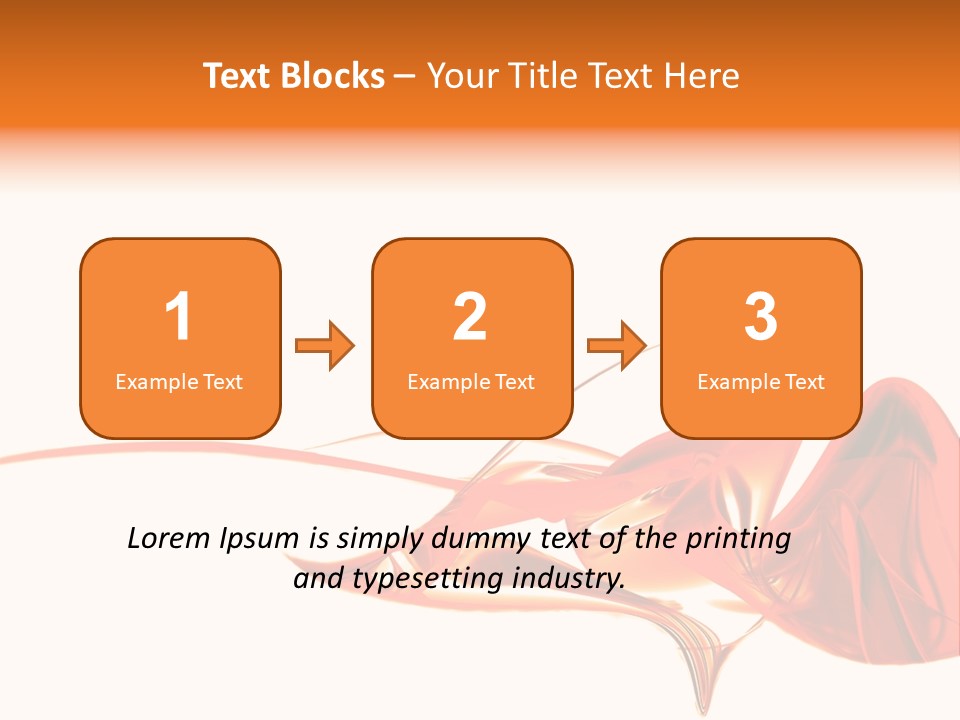 Text Blocks – Your Title Text Here

1
Example Text

2
Example Text

3
Example Text

Lorem Ipsum is simply dummy text of the printing and typesetting industry.